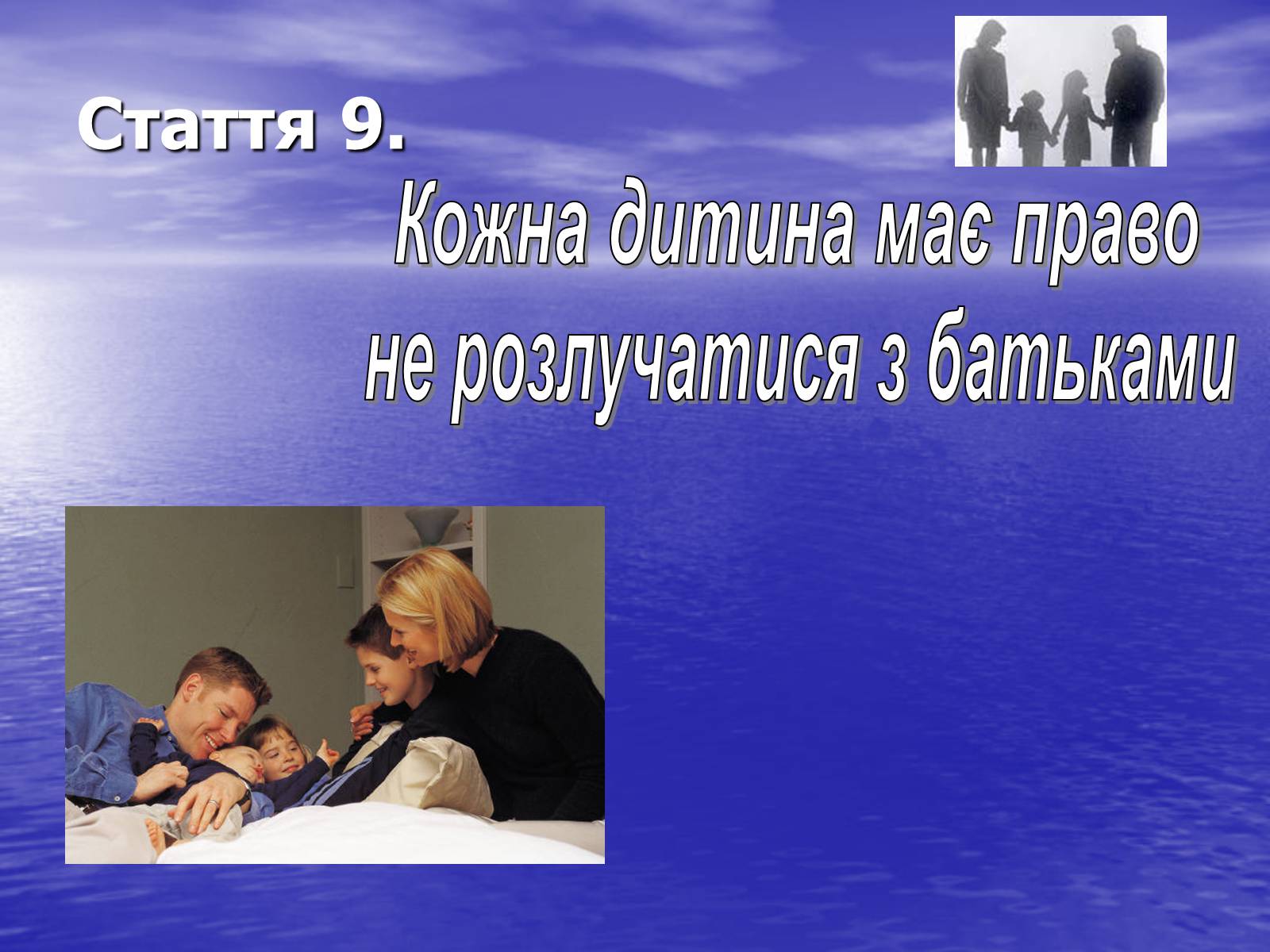 Стаття 9.

Кожна дитина має право не розлучатися з батьками